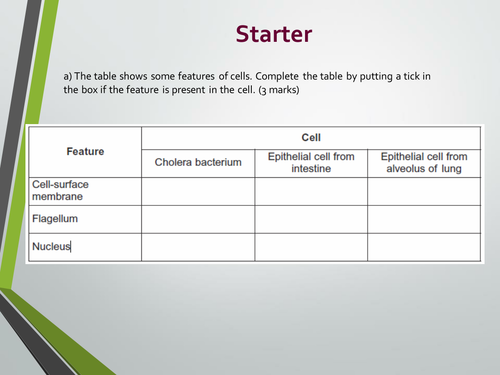 Starter

a) The table shows some features of cells. Complete the table by putting a tick in the box if the feature is present in the cell. (3 marks)

| Feature | Cell | | |
|---|---|---|---|
| | Cholera bacterium | Epithelial cell from intestine | Epithelial cell from alveolus of lung |
| Cell-surface membrane | | | |
| Flagellum | | | |
| Nucleus | | | |